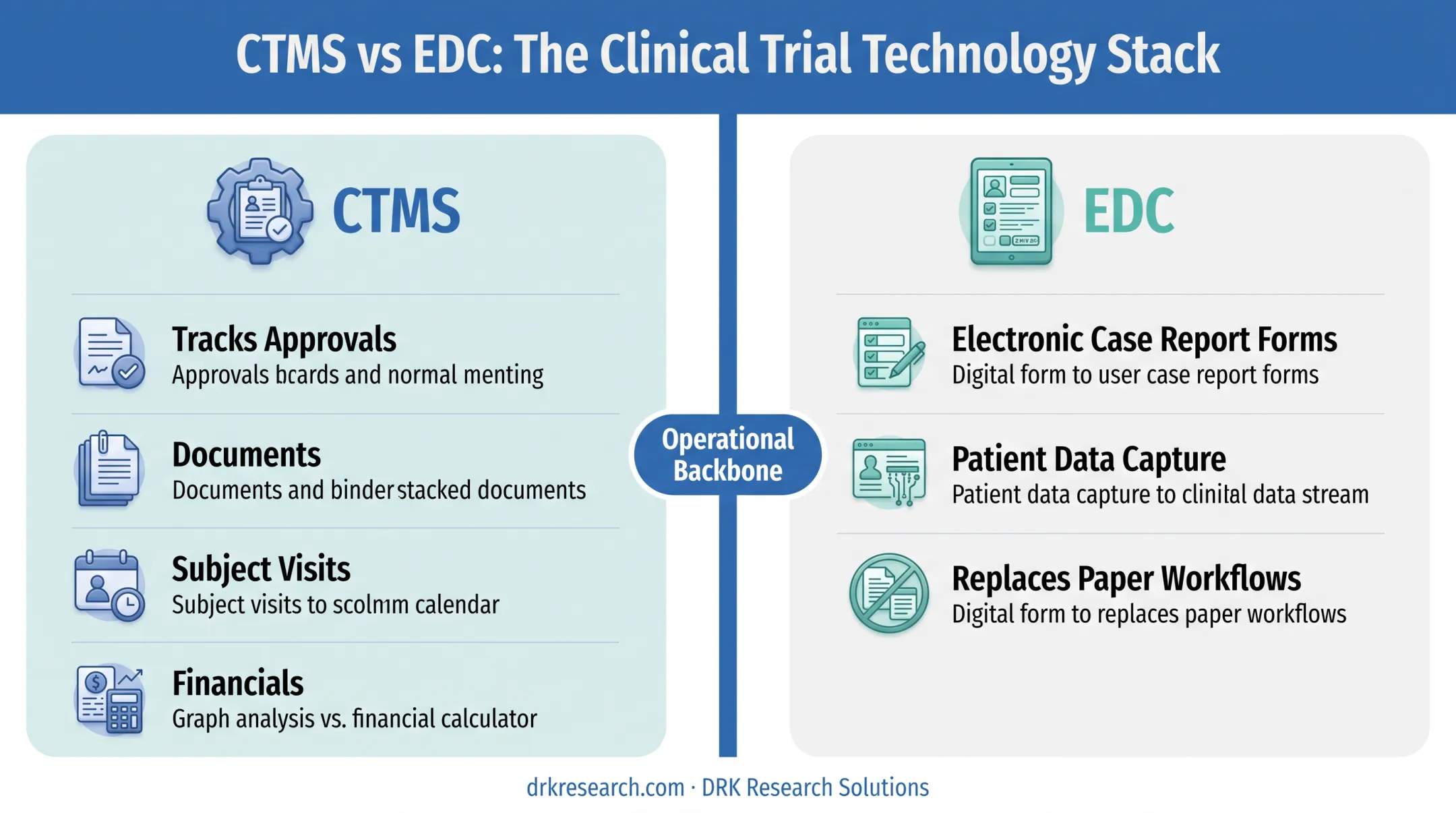 CTMS vs EDC: The Clinical Trial Technology Stack

CTMS

Tracks Approvals
Approvals bcards and normal menting

Documents
Documents and binder stacked documents

Subject Visits
Subject visits to scolmm calendar

Financials
Graph analysis vs. financial calculator

Operational Backbone

EDC

Electronic Case Report Forms
Digital form to user case report forms

Patient Data Capture
Patient data capture to clinital data stream

Replaces Paper Workflows
Digital form to replaces paper workflows

drkresearch.com · DRK Research Solutions